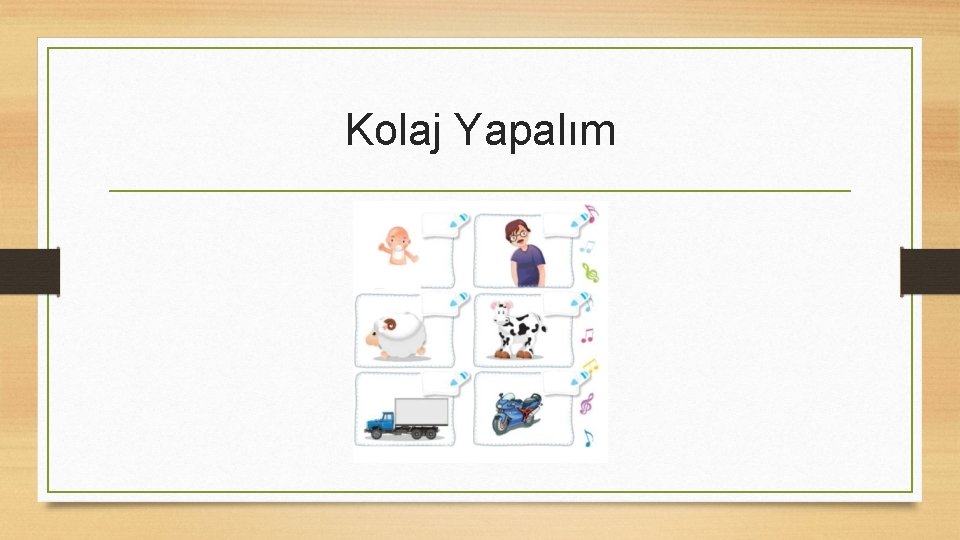 Kolaj Yapalım